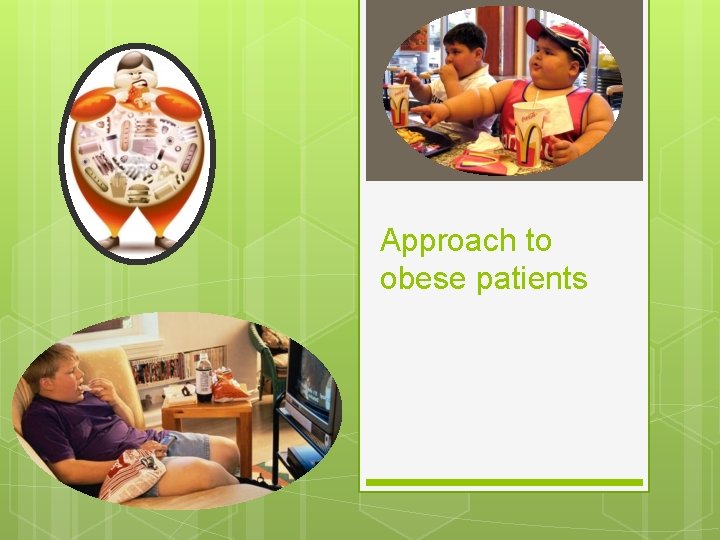 Approach to obese patients